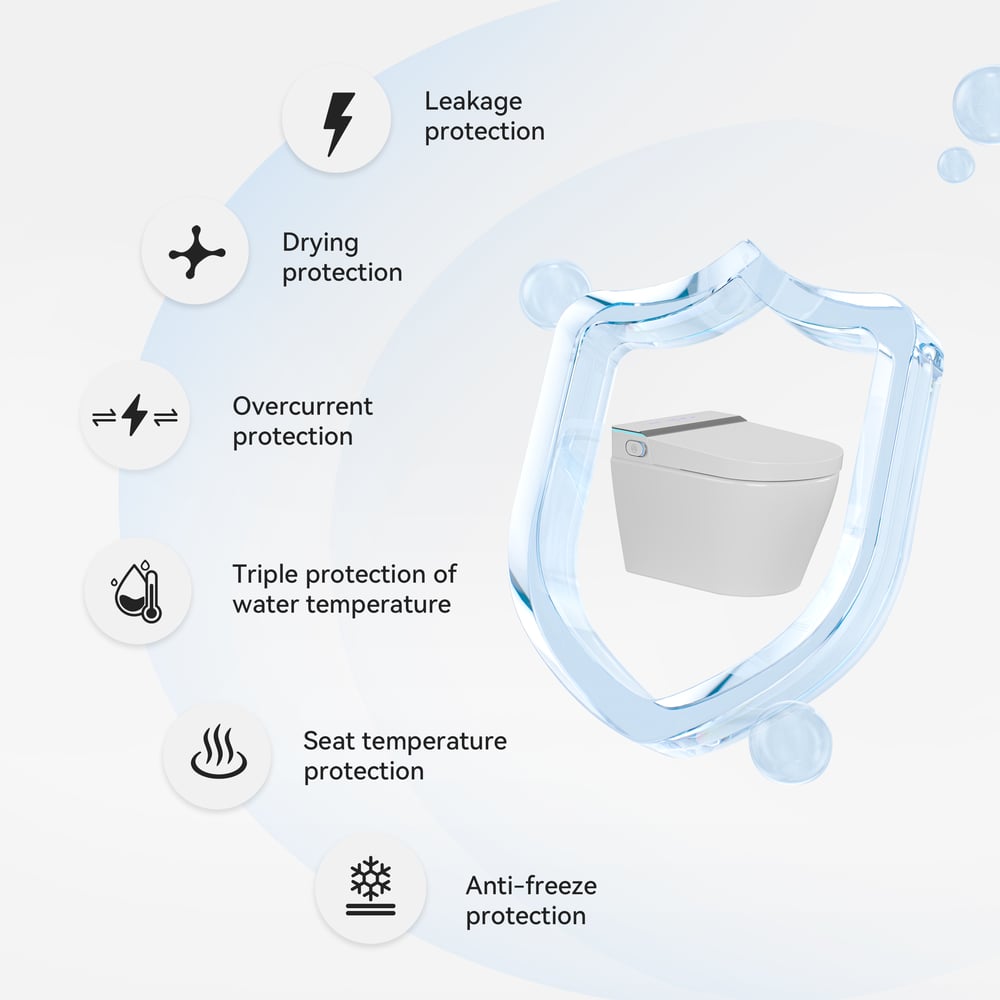 Leakage protection

Drying protection

Overcurrent protection

Triple protection of water temperature

Seat temperature protection

Anti-freeze protection